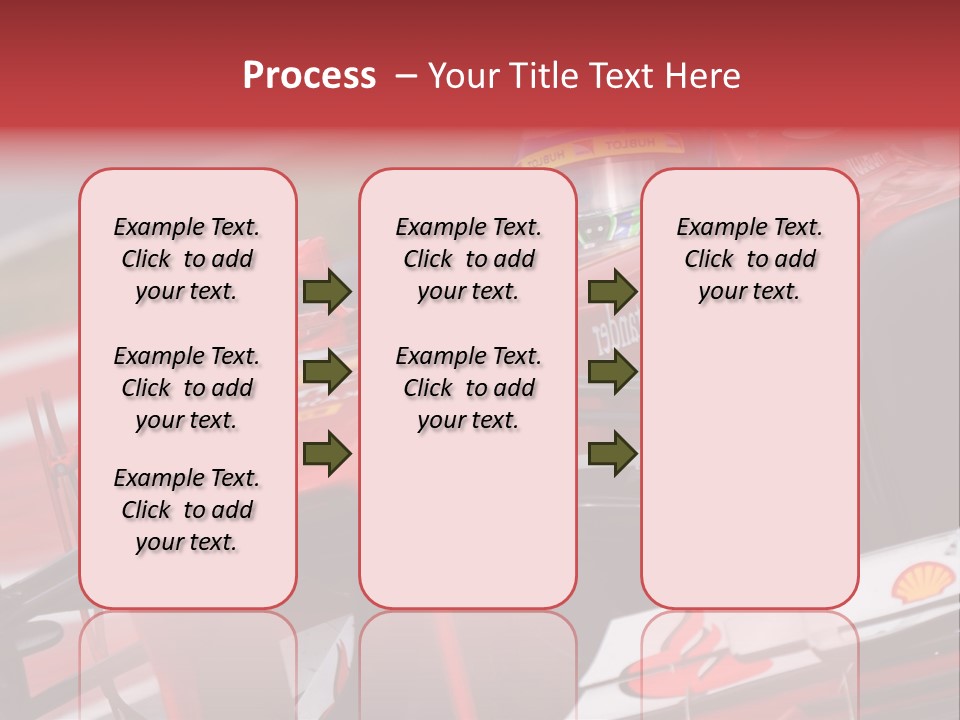 Process – Your Title Text Here

Example Text. Click to add your text.

Example Text. Click to add your text.

Example Text. Click to add your text.

Example Text. Click to add your text.

Example Text. Click to add your text.

Example Text. Click to add your text.